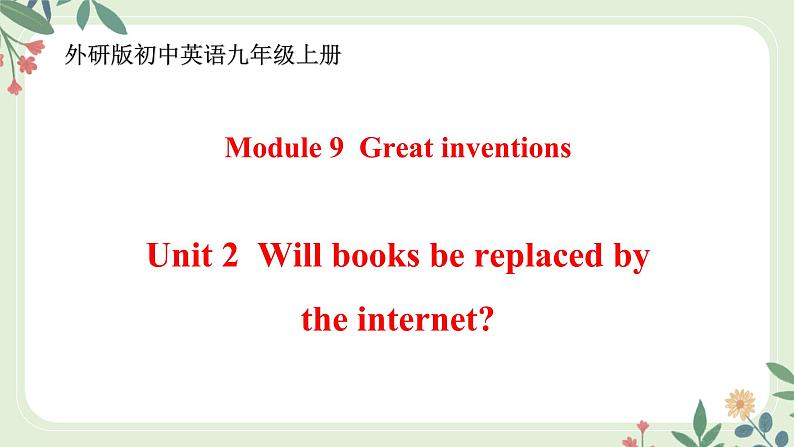 外研版初中英语九年级上册

Module 9  Great inventions

Unit 2  Will books be replaced by the internet?